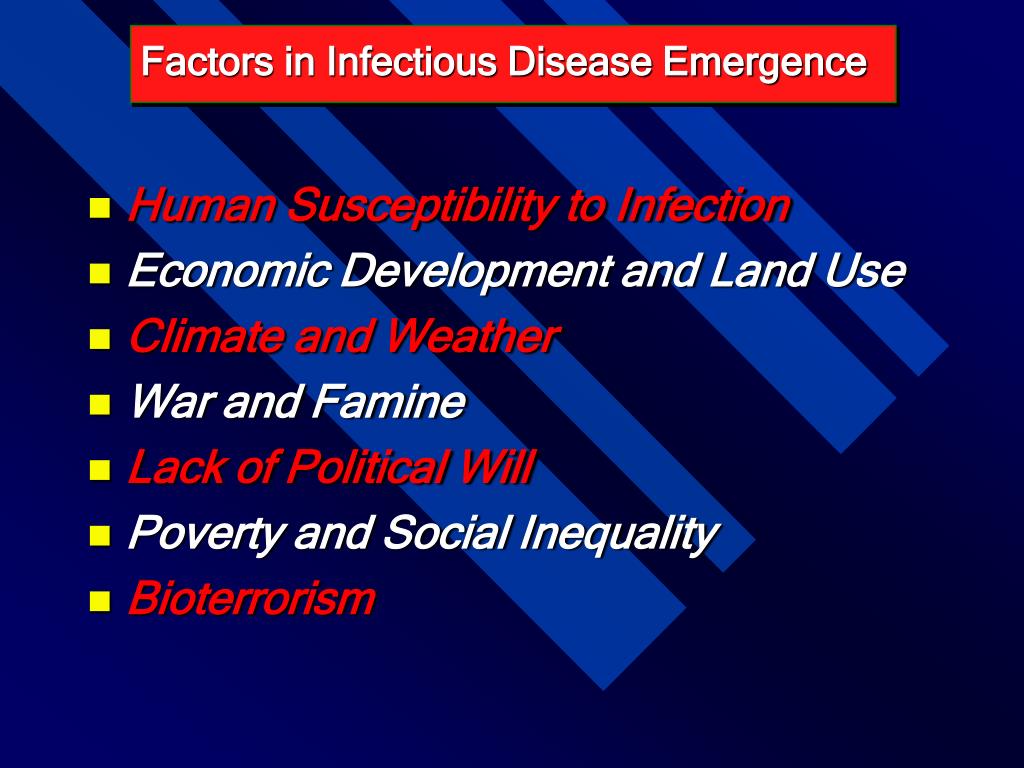 Factors in Infectious Disease Emergence

- Human Susceptibility to Infection
- Economic Development and Land Use
- Climate and Weather
- War and Famine
- Lack of Political Will
- Poverty and Social Inequality
- Bioterrorism